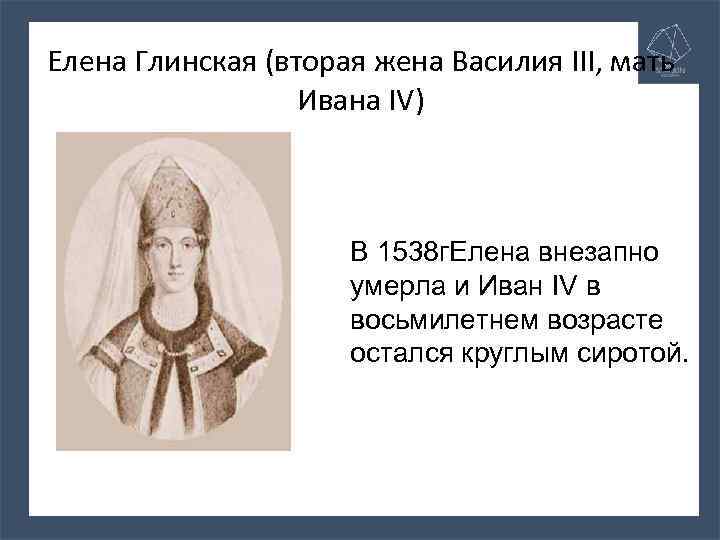 Елена Глинская (вторая жена Василия III, мать Ивана IV)

В 1538гЕлена внезапно умерла и Иван IV в восьмилетнем возрасте остался круглым сиротой.